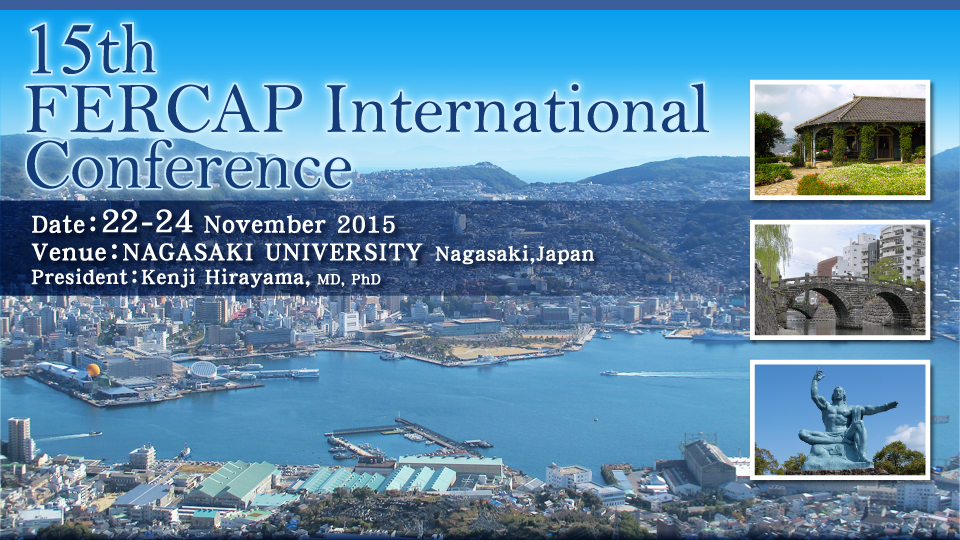 15th
FERCAP International
Conference

Date: 22-24 November 2015
Venue: NAGASAKI UNIVERSITY Nagasaki,Japan
President: Kenji Hirayama, MD, PhD